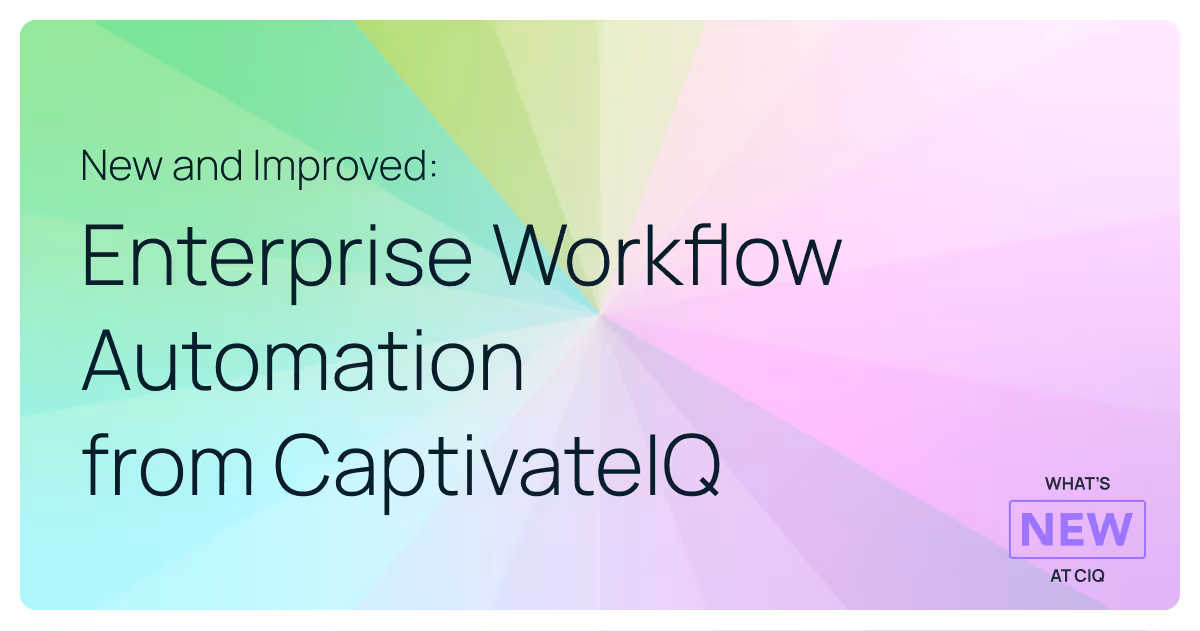 New and Improved:

Enterprise Workflow Automation from CaptivateIQ

WHAT'S
NEW
AT CIQ